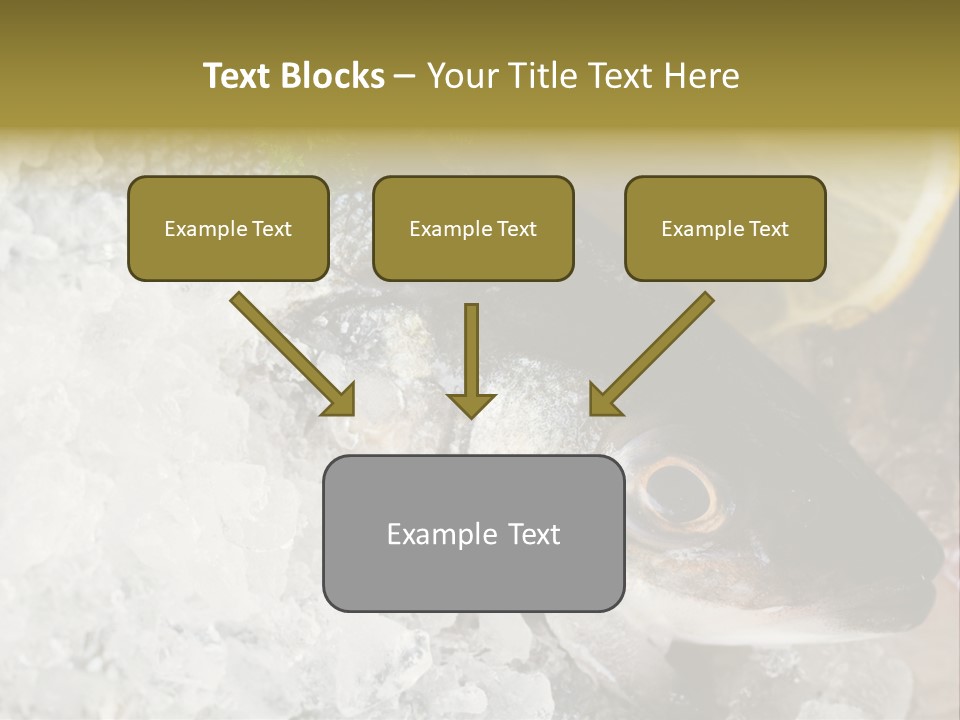 Text Blocks – Your Title Text Here

Example Text

Example Text

Example Text

Example Text